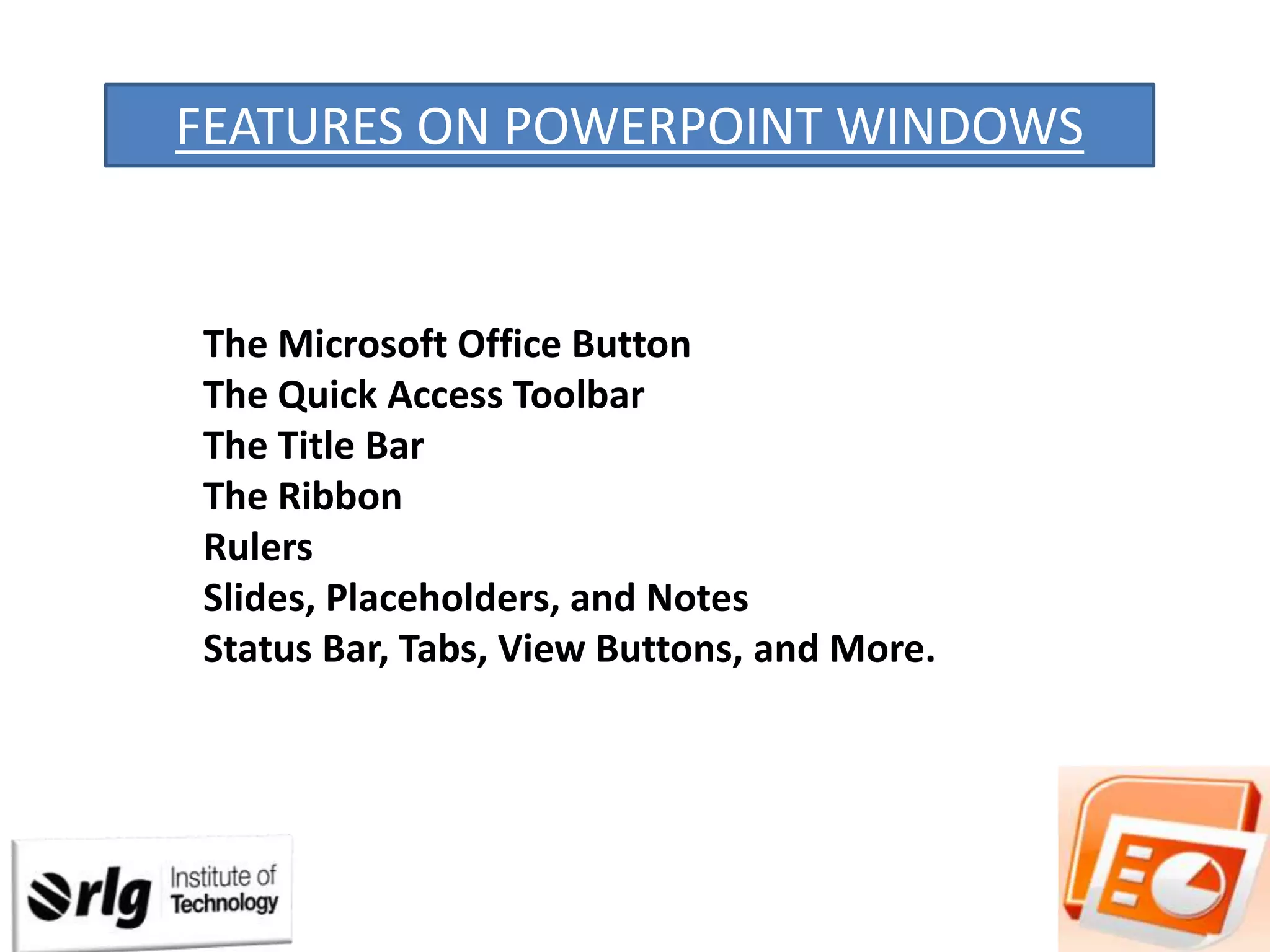 FEATURES ON POWERPOINT WINDOWS

The Microsoft Office Button
The Quick Access Toolbar
The Title Bar
The Ribbon
Rulers
Slides, Placeholders, and Notes
Status Bar, Tabs, View Buttons, and More.

rlg Institute of Technology